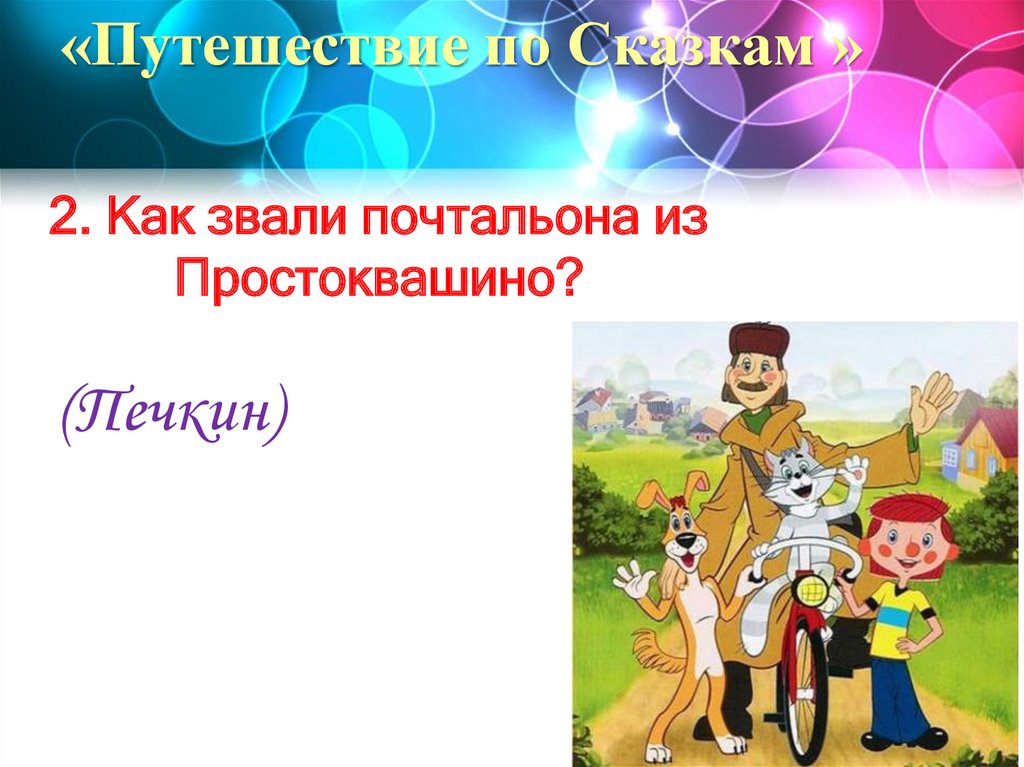 «Путешествие по Сказкам »

2. Как звали почтальона из Простоквашино?

(Печкин)